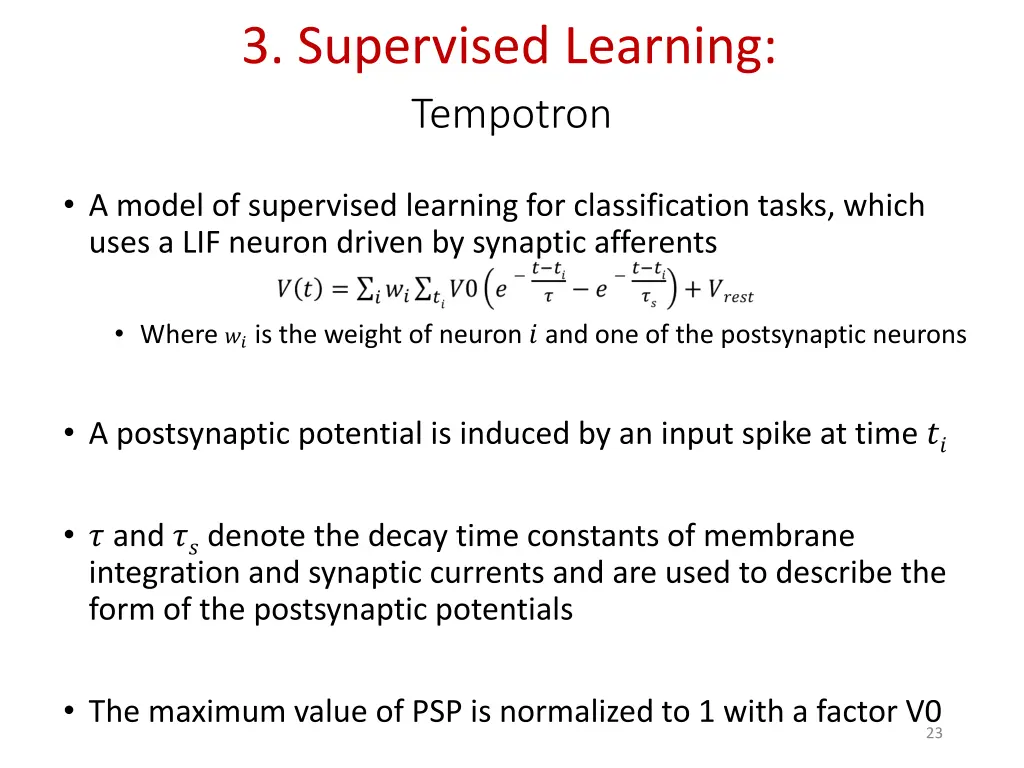 3. Supervised Learning:

Tempotron

• A model of supervised learning for classification tasks, which uses a LIF neuron driven by synaptic afferents

$V(t) = \sum_i w_i \sum_{t_i} V0 \left( e^{-\frac{t-t_i}{\tau}} - e^{-\frac{t-t_i}{\tau_s}} \right) + V_{rest}$

• Where $w_i$ is the weight of neuron $i$ and one of the postsynaptic neurons

• A postsynaptic potential is induced by an input spike at time $t_i$

• $\tau$ and $\tau_s$ denote the decay time constants of membrane integration and synaptic currents and are used to describe the form of the postsynaptic potentials

• The maximum value of PSP is normalized to 1 with a factor V0

23